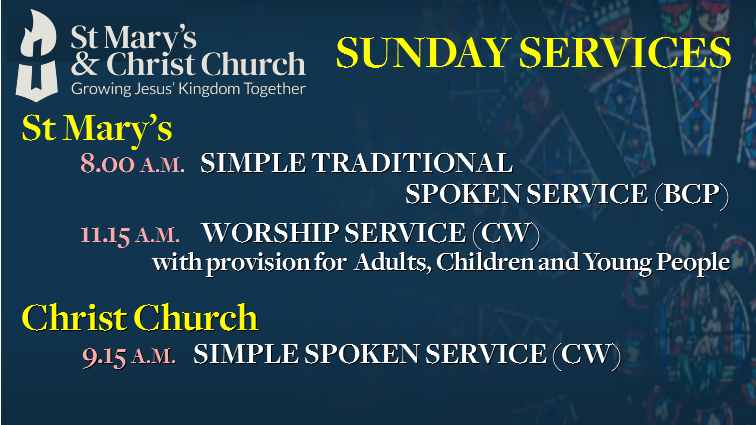 St Mary's & Christ Church
Growing Jesus' Kingdom Together

SUNDAY SERVICES

St Mary's

8.00 A.M. SIMPLE TRADITIONAL SPOKEN SERVICE (BCP)

11.15 A.M. WORSHIP SERVICE (CW) with provision for Adults, Children and Young People

Christ Church

9.15 A.M. SIMPLE SPOKEN SERVICE (CW)